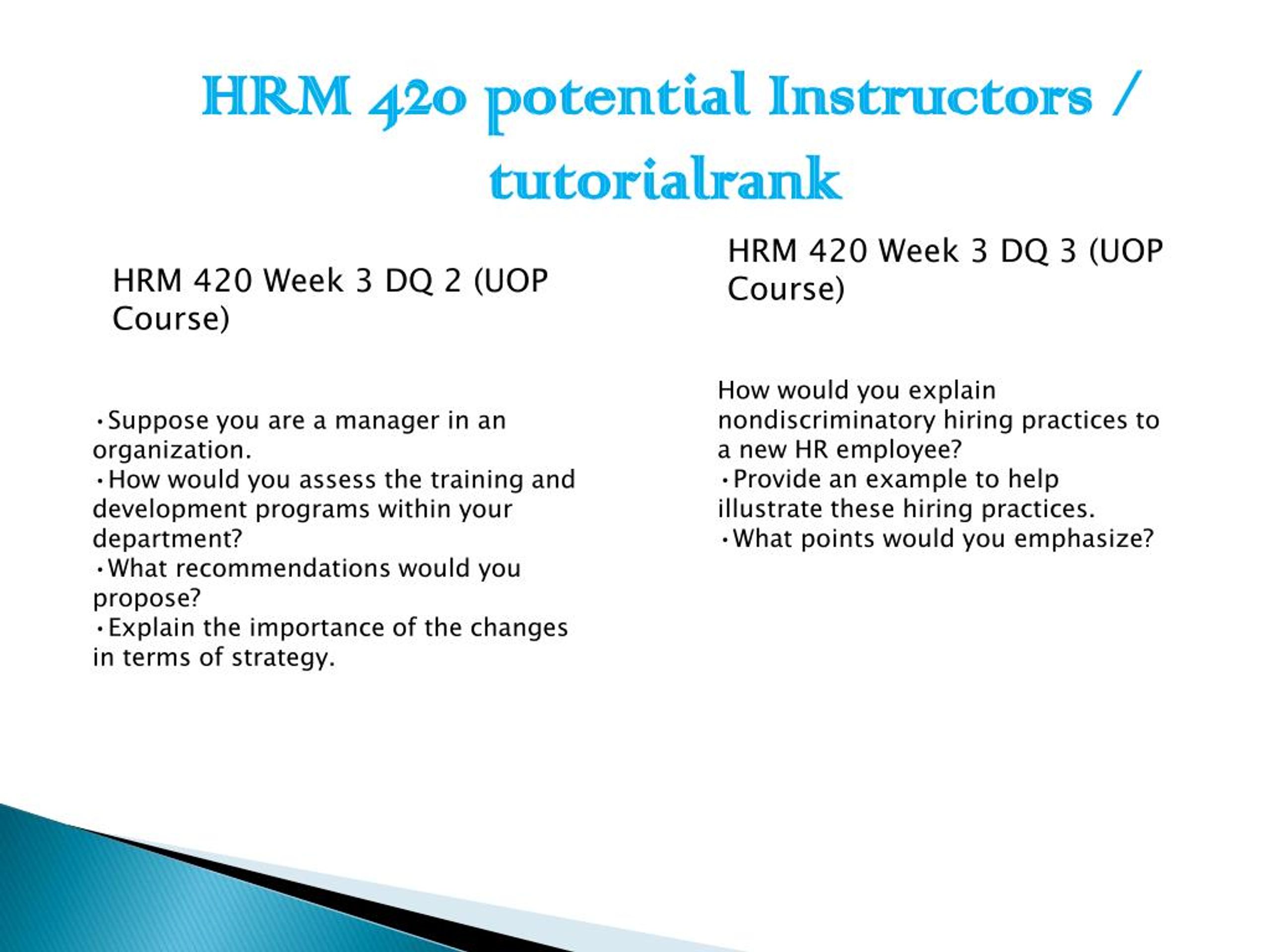 HRM 420 potential Instructors / tutorialrank

HRM 420 Week 3 DQ 2 (UOP Course)

•Suppose you are a manager in an organization.
•How would you assess the training and development programs within your department?
•What recommendations would you propose?
•Explain the importance of the changes in terms of strategy.

HRM 420 Week 3 DQ 3 (UOP Course)

How would you explain nondiscriminatory hiring practices to a new HR employee?
•Provide an example to help illustrate these hiring practices.
•What points would you emphasize?